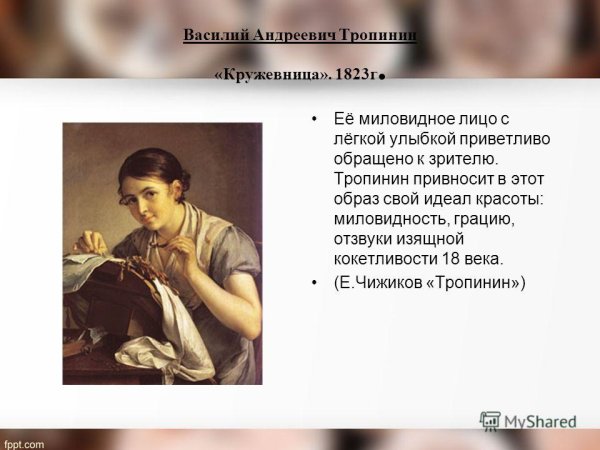 Василий Андреевич Тропинин

«Кружевница». 1823г.

• Её миловидное лицо с лёгкой улыбкой приветливо обращено к зрителю. Тропинин привносит в этот образ свой идеал красоты: миловидность, грацию, отзвуки изящной кокетливости 18 века.

• (Е.Чижиков «Тропинин»)

MyShared

fppt.com